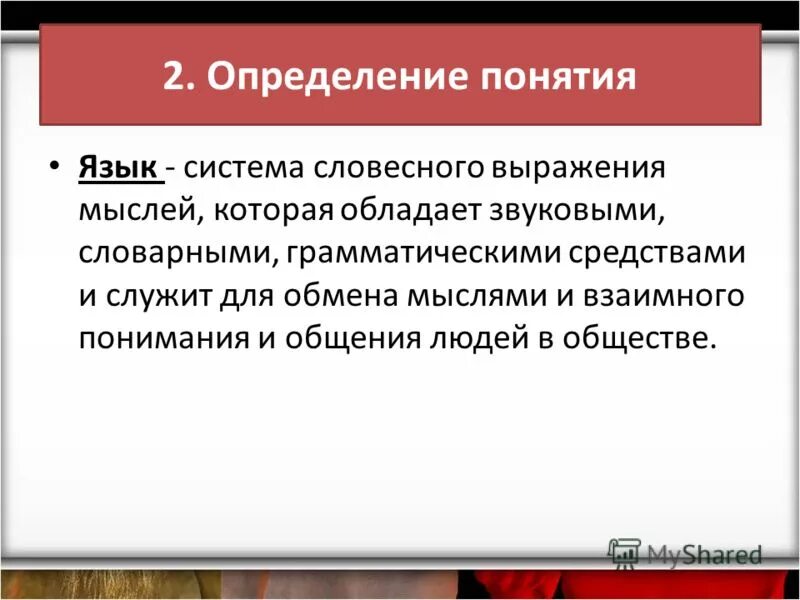 2. Определение понятия

• Язык - система словесного выражения мыслей, которая обладает звуковыми, словарными, грамматическими средствами и служит для обмена мыслями и взаимного понимания и общения людей в обществе.

MyShared